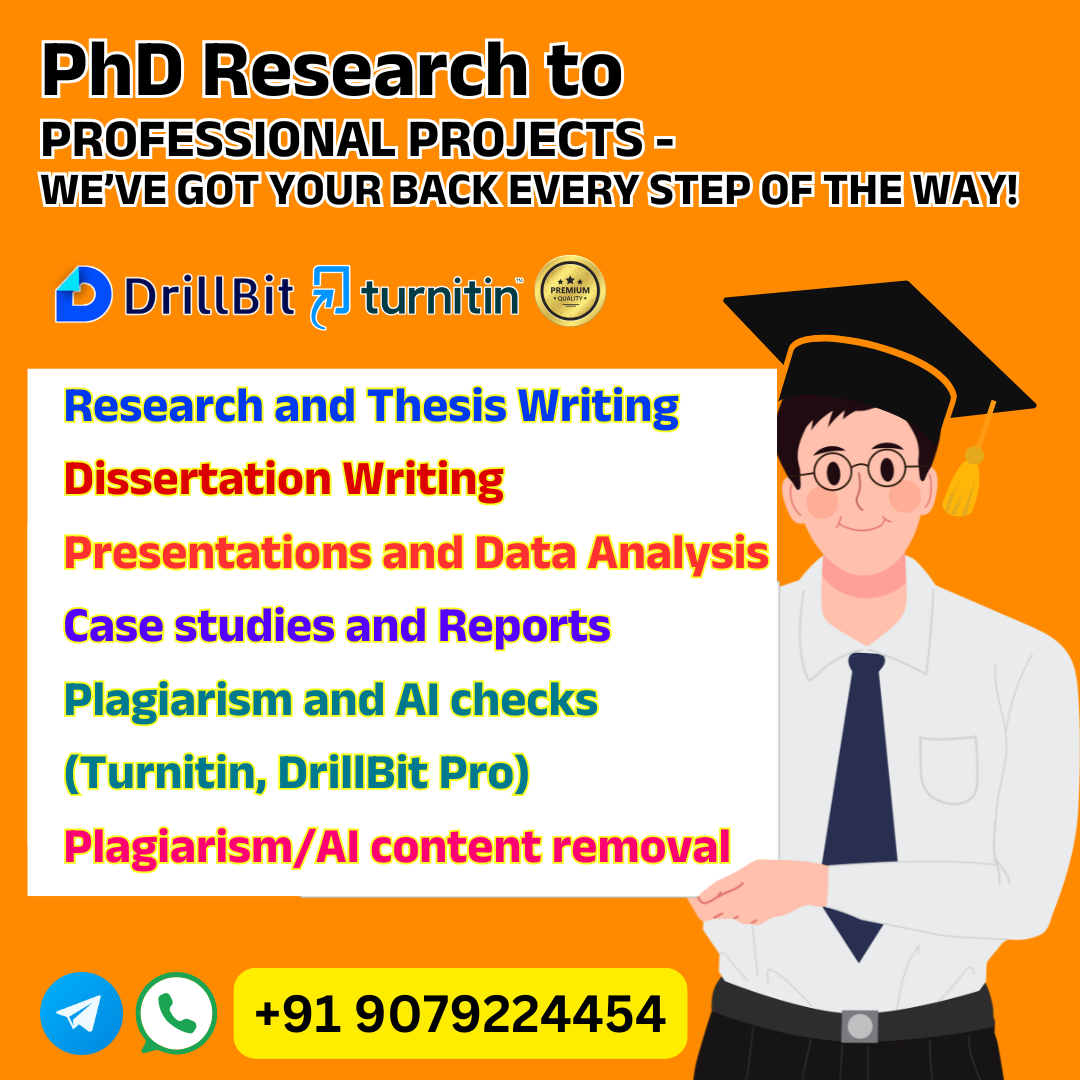 PhD Research to
PROFESSIONAL PROJECTS -
WE'VE GOT YOUR BACK EVERY STEP OF THE WAY!

DrillBit turnitin PREMIUM QUALITY

Research and Thesis Writing
Dissertation Writing
Presentations and Data Analysis
Case studies and Reports
Plagiarism and AI checks
(Turnitin, DrillBit Pro)
Plagiarism/AI content removal

+91 9079224454